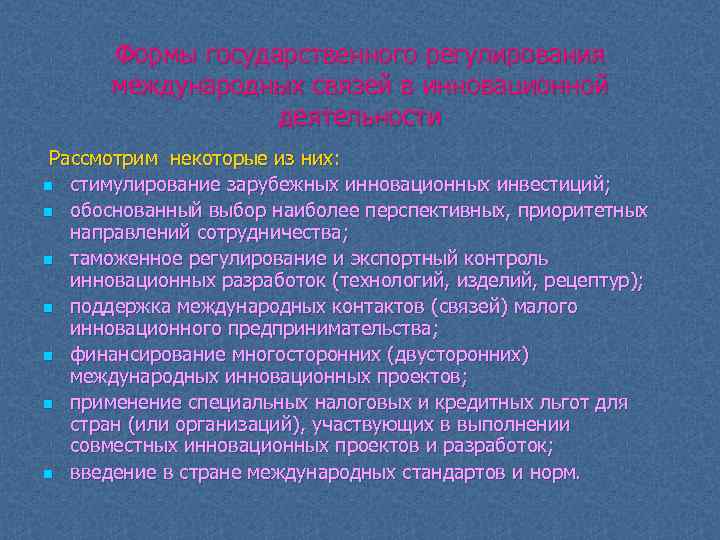 Формы государственного регулирования международных связей в инновационной деятельности

Рассмотрим некоторые из них:

- стимулирование зарубежных инновационных инвестиций;
- обоснованный выбор наиболее перспективных, приоритетных направлений сотрудничества;
- таможенное регулирование и экспортный контроль инновационных разработок (технологий, изделий, рецептур);
- поддержка международных контактов (связей) малого инновационного предпринимательства;
- финансирование многосторонних (двусторонних) международных инновационных проектов;
- применение специальных налоговых и кредитных льгот для стран (или организаций), участвующих в выполнении совместных инновационных проектов и разработок;
- введение в стране международных стандартов и норм.